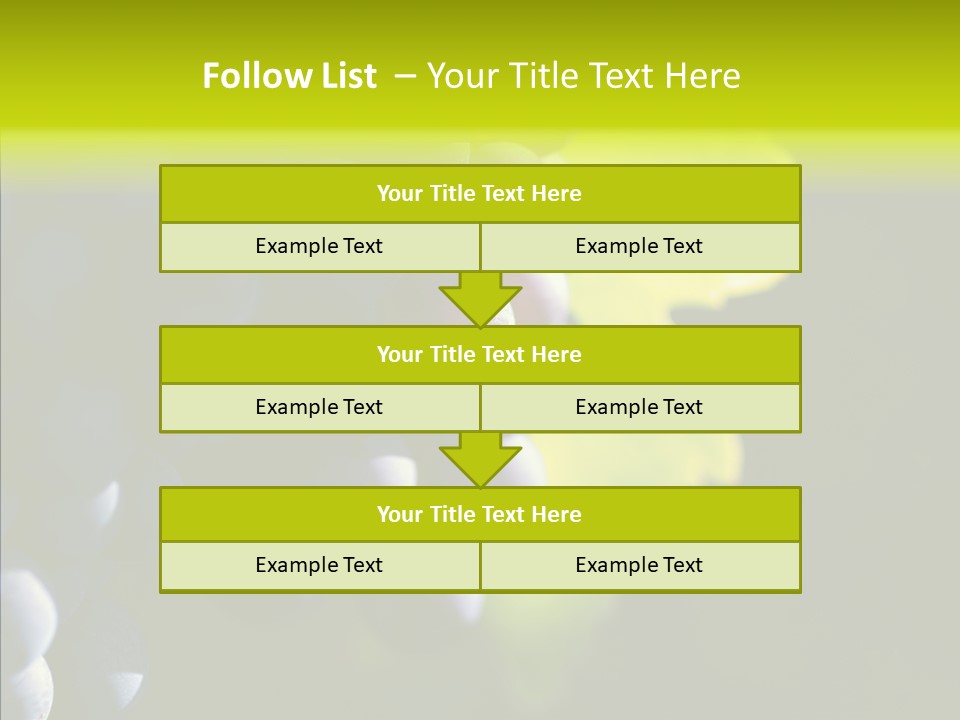 Follow List – Your Title Text Here

Your Title Text Here

Example Text

Example Text

Your Title Text Here

Example Text

Example Text

Your Title Text Here

Example Text

Example Text